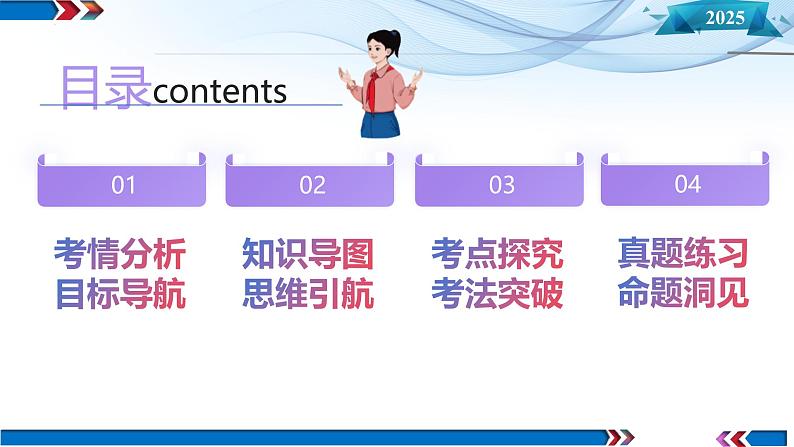 2025

目录contents

01

考情分析
目标导航

02

知识导图
思维引航

03

考点探究
考法突破

04

真题练习
命题洞见